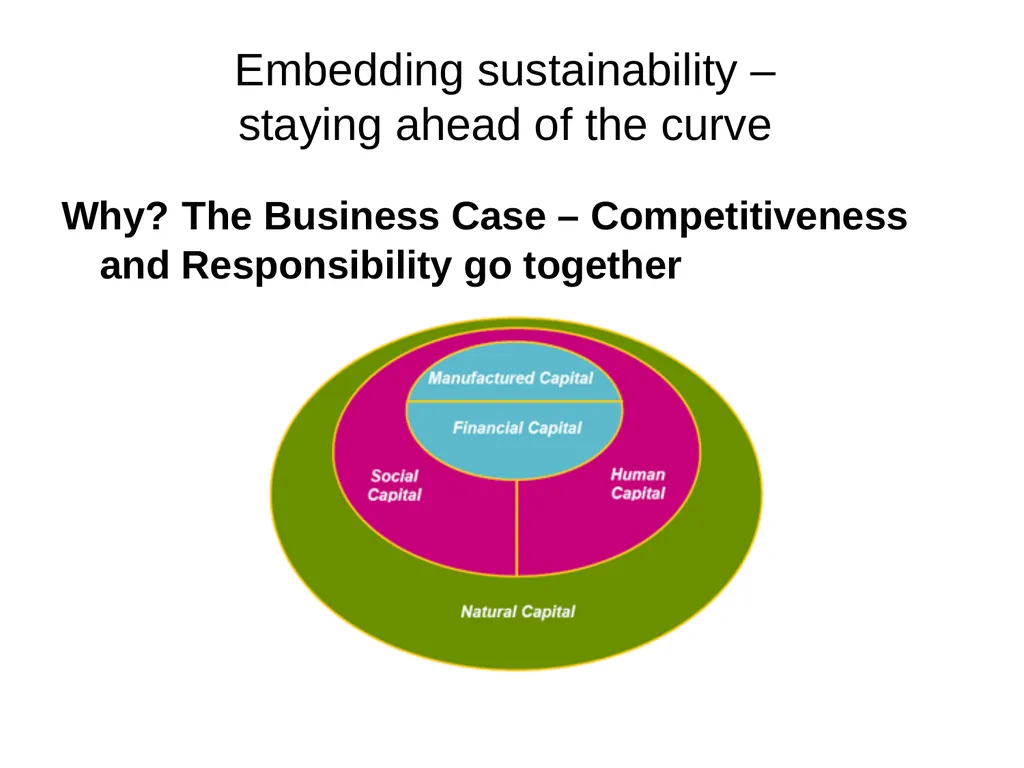 Embedding sustainability – staying ahead of the curve

Why? The Business Case – Competitiveness and Responsibility go together

Manufactured Capital

Financial Capital

Social Capital

Human Capital

Natural Capital